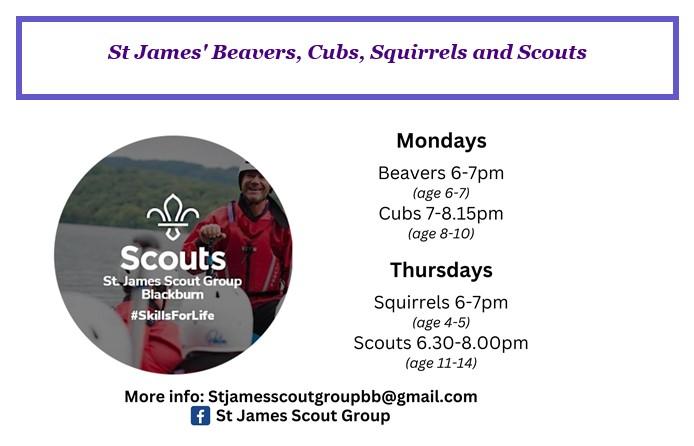 St James' Beavers, Cubs, Squirrels and Scouts

Scouts
St. James Scout Group
Blackburn
#SkillsForLife

Mondays

Beavers 6-7pm
(age 6-7)
Cubs 7-8.15pm
(age 8-10)

Thursdays

Squirrels 6-7pm
(age 4-5)
Scouts 6.30-8.00pm
(age 11-14)

More info: Stjamesscoutgroupbb@gmail.com
St James Scout Group